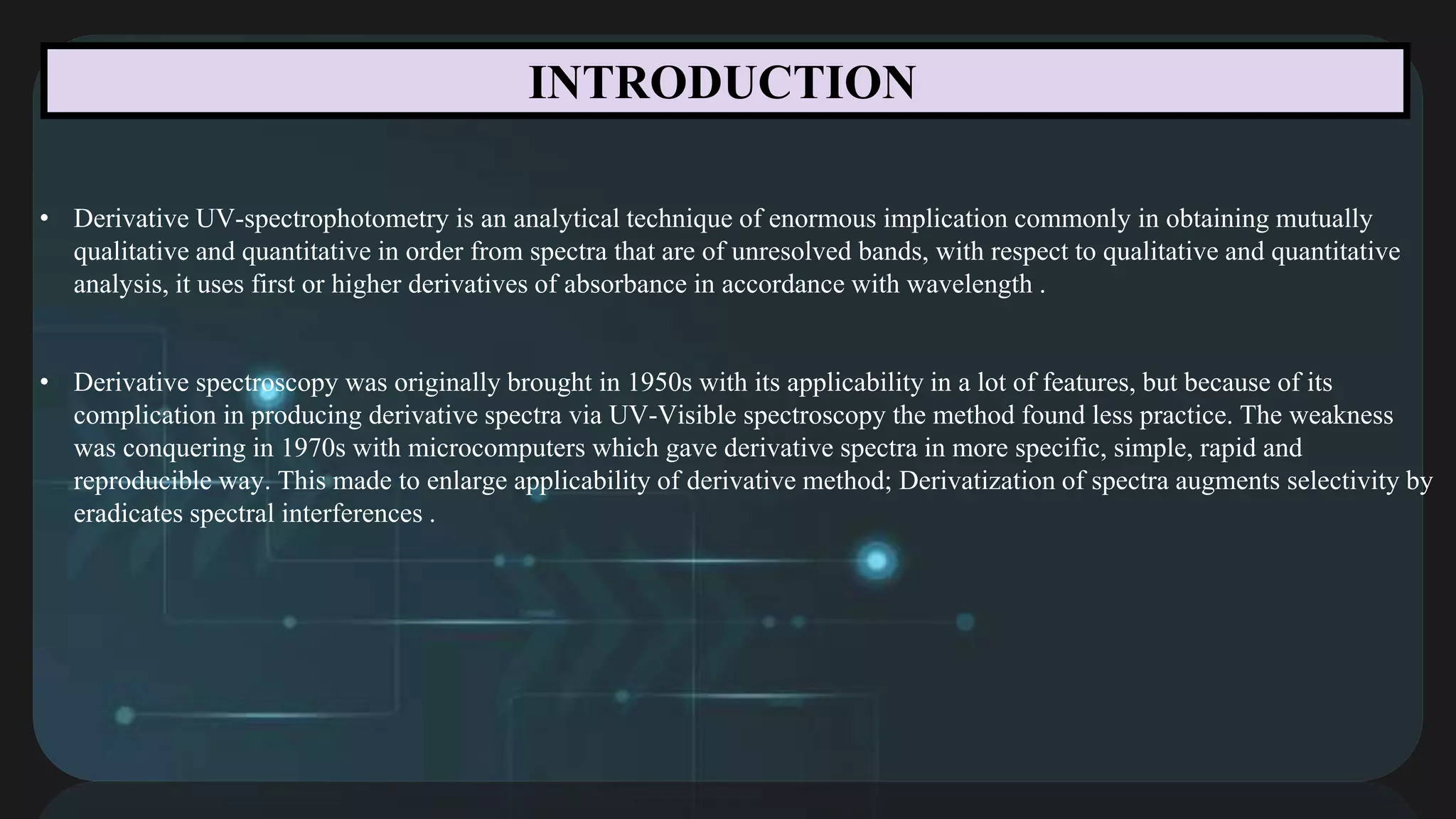 INTRODUCTION

• Derivative UV-spectrophotometry is an analytical technique of enormous implication commonly in obtaining mutually qualitative and quantitative in order from spectra that are of unresolved bands, with respect to qualitative and quantitative analysis, it uses first or higher derivatives of absorbance in accordance with wavelength .

• Derivative spectroscopy was originally brought in 1950s with its applicability in a lot of features, but because of its complication in producing derivative spectra via UV-Visible spectroscopy the method found less practice. The weakness was conquering in 1970s with microcomputers which gave derivative spectra in more specific, simple, rapid and reproducible way. This made to enlarge applicability of derivative method; Derivatization of spectra augments selectivity by eradicates spectral interferences .